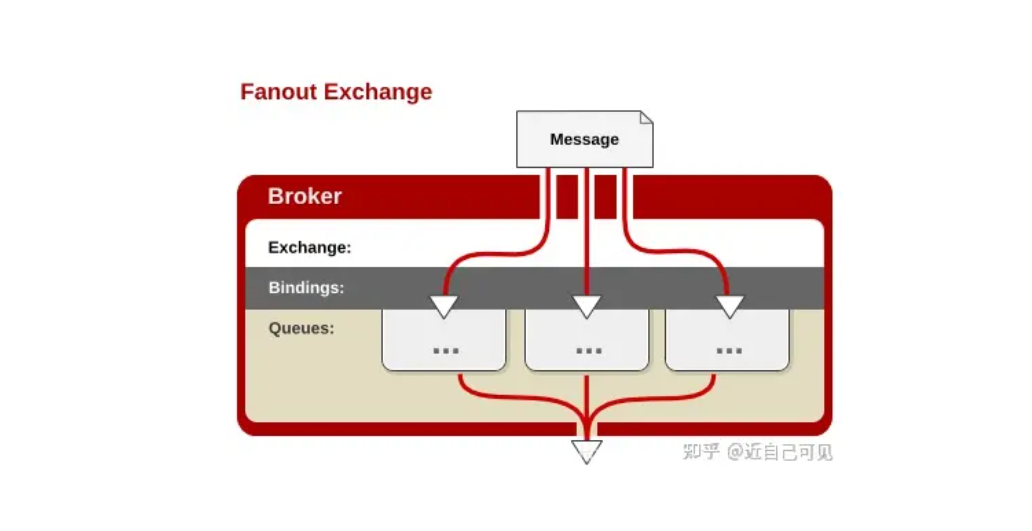 Fanout Exchange

Message

Broker

Exchange:

Bindings:

Queues:

...

...

...

知乎 @近自己可见